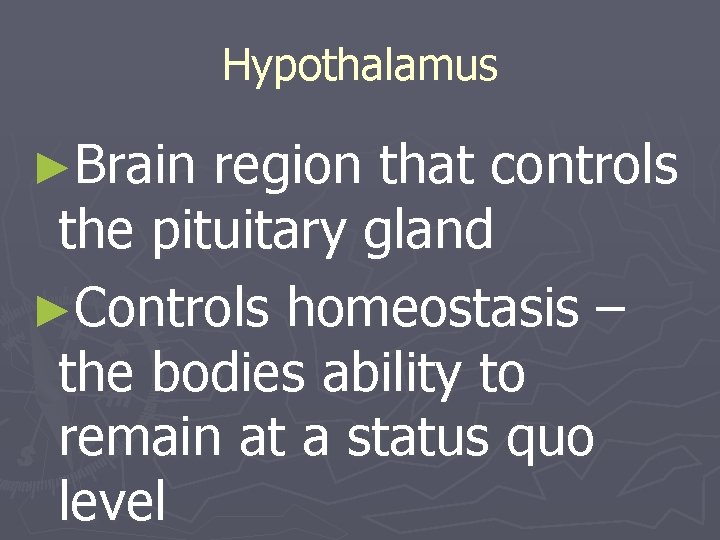 Hypothalamus

►Brain region that controls the pituitary gland

►Controls homeostasis – the bodies ability to remain at a status quo level